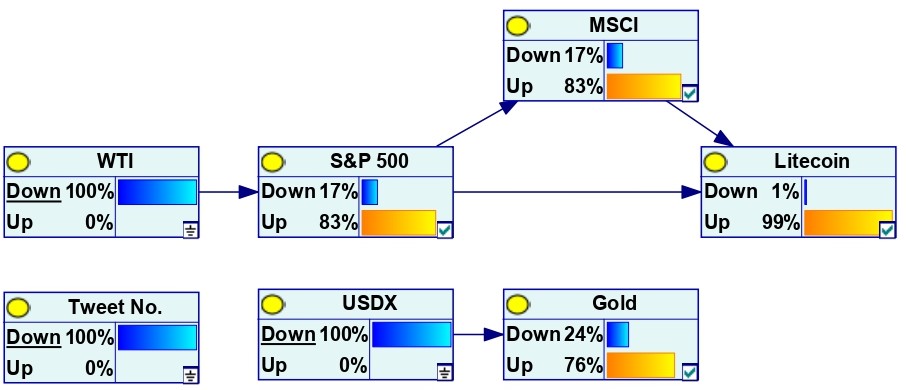 MSCI
Down 17%
Up 83%

WTI
Down 100%
Up 0%

S&P 500
Down 17%
Up 83%

Litecoin
Down 1%
Up 99%

Tweet No.
Down 100%
Up 0%

USDX
Down 100%
Up 0%

Gold
Down 24%
Up 76%